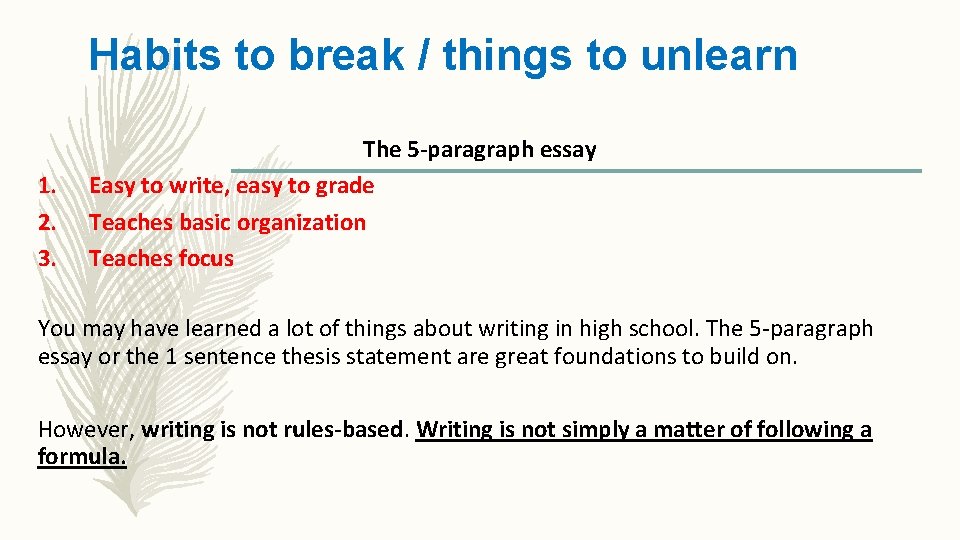 Habits to break / things to unlearn

The 5-paragraph essay

1. Easy to write, easy to grade
2. Teaches basic organization
3. Teaches focus

You may have learned a lot of things about writing in high school. The 5-paragraph essay or the 1 sentence thesis statement are great foundations to build on.

However, writing is not rules-based. Writing is not simply a matter of following a formula.